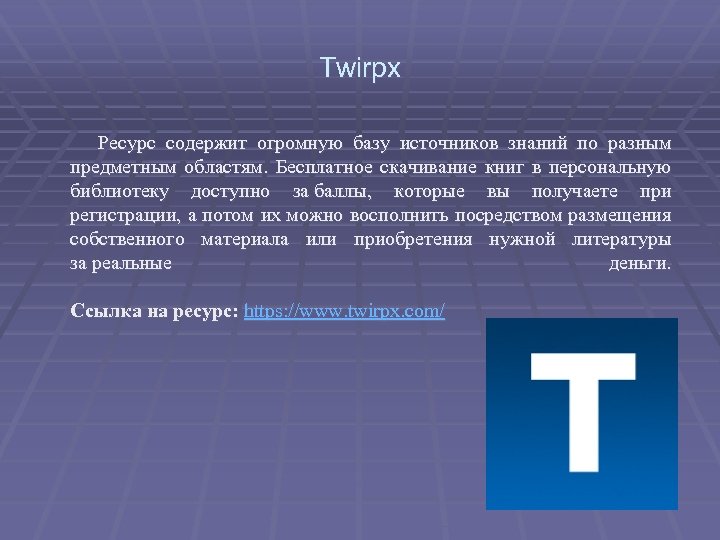 Twirpx

Ресурс содержит огромную базу источников знаний по разным предметным областям. Бесплатное скачивание книг в персональную библиотеку доступно за баллы, которые вы получаете при регистрации, а потом их можно восполнить посредством размещения собственного материала или приобретения нужной литературы за реальные деньги.

Ссылка на ресурс: https://www.twirpx.com/

T